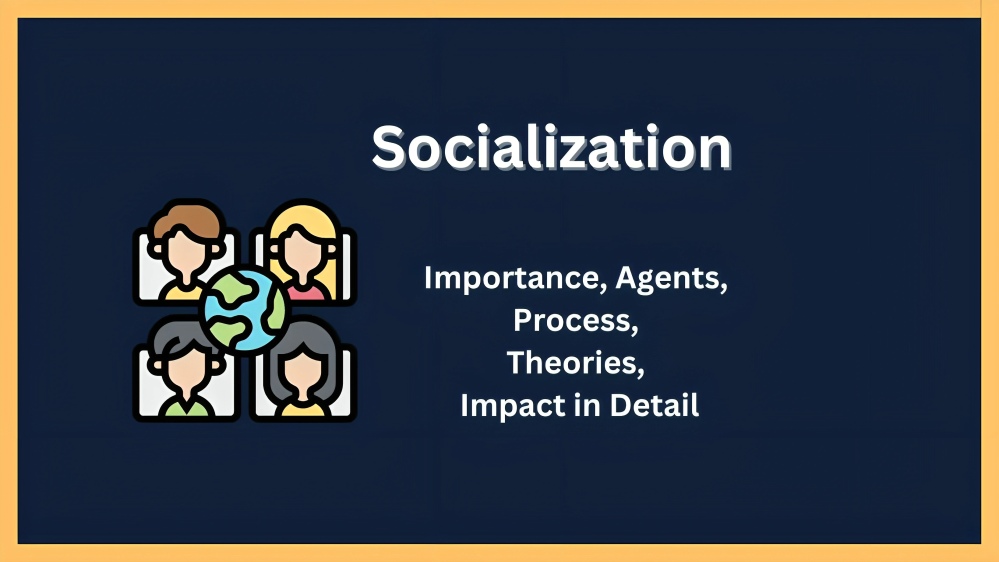 Socialization

Importance, Agents,
Process,
Theories,
Impact in Detail